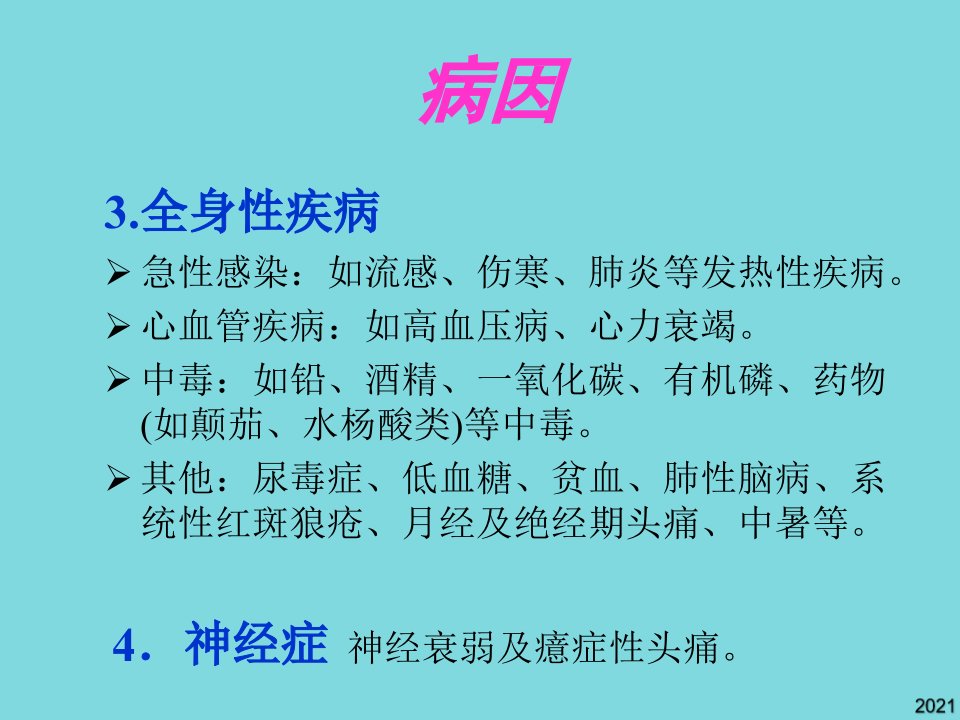 病因

3.全身性疾病

➢ 急性感染：如流感、伤寒、肺炎等发热性疾病。

➢ 心血管疾病：如高血压病、心力衰竭。

➢ 中毒：如铅、酒精、一氧化碳、有机磷、药物(如颠茄、水杨酸类)等中毒。

➢ 其他：尿毒症、低血糖、贫血、肺性脑病、系统性红斑狼疮、月经及绝经期头痛、中暑等。

4．神经症 神经衰弱及癔症性头痛。

2021